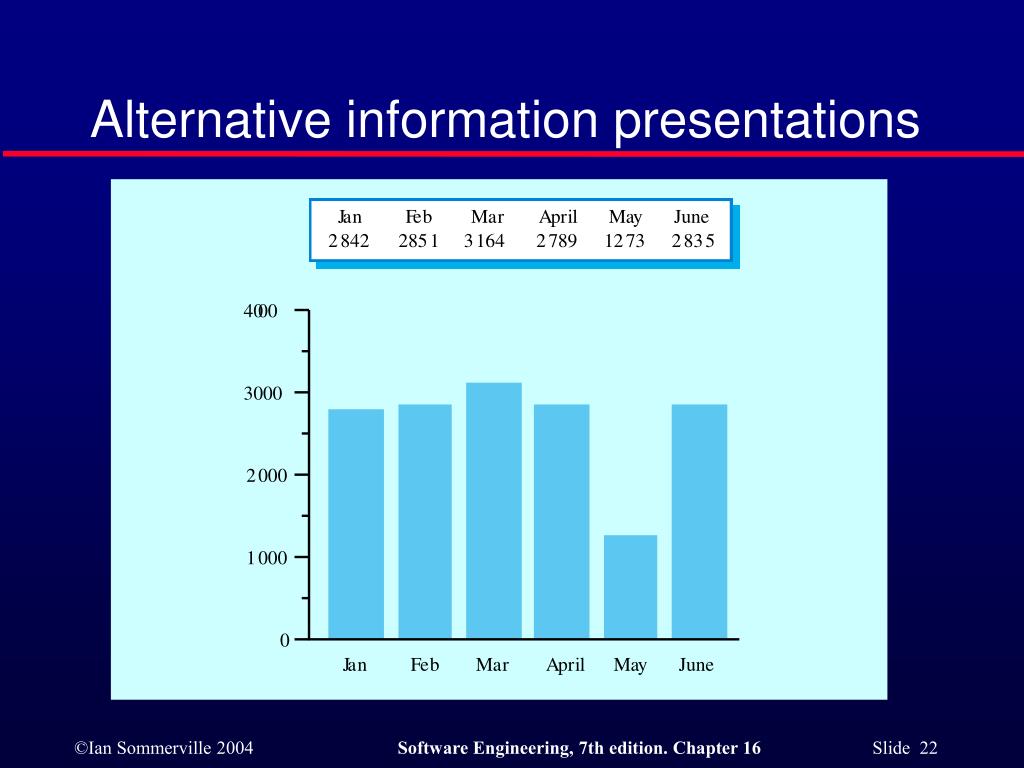 Alternative information presentations

| Jan | Feb | Mar | April | May | June |
|---|---|---|---|---|---|
| 2842 | 2851 | 3164 | 2789 | 1273 | 2835 |

4000
3000
2000
1000
0
Jan Feb Mar April May June

©Ian Sommerville 2004

Software Engineering, 7th edition. Chapter 16

Slide 22